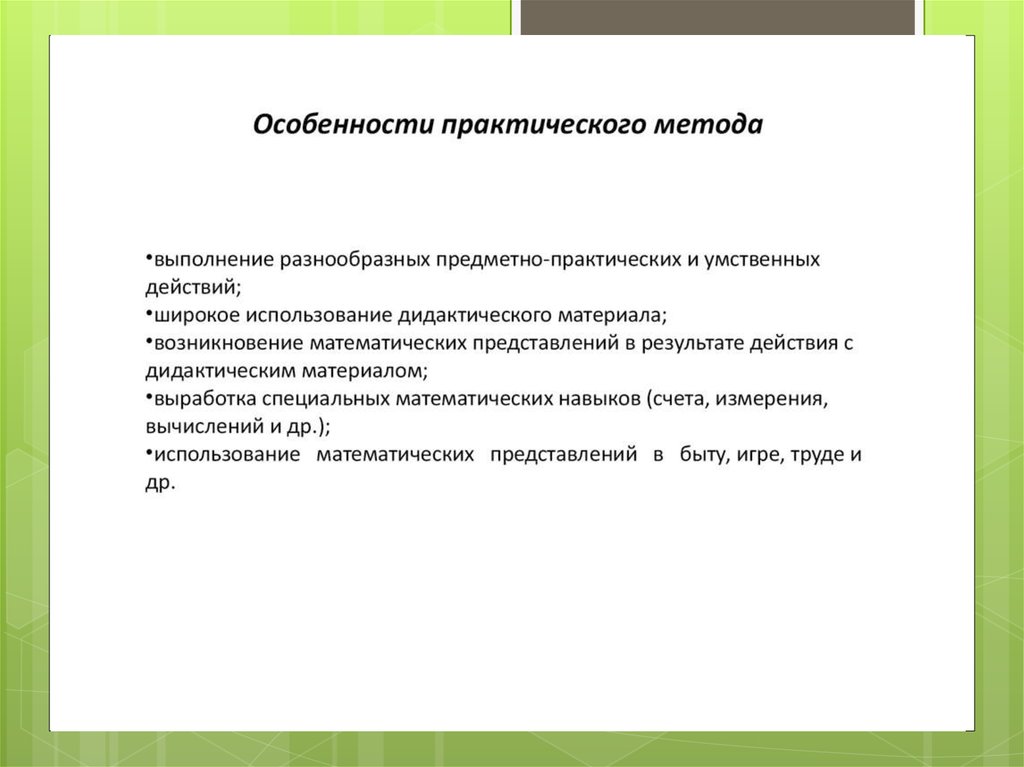 Особенности практического метода

•выполнение разнообразных предметно-практических и умственных действий;
•широкое использование дидактического материала;
•возникновение математических представлений в результате действия с дидактическим материалом;
•выработка специальных математических навыков (счета, измерения, вычислений и др.);
•использование математических представлений в быту, игре, труде и др.